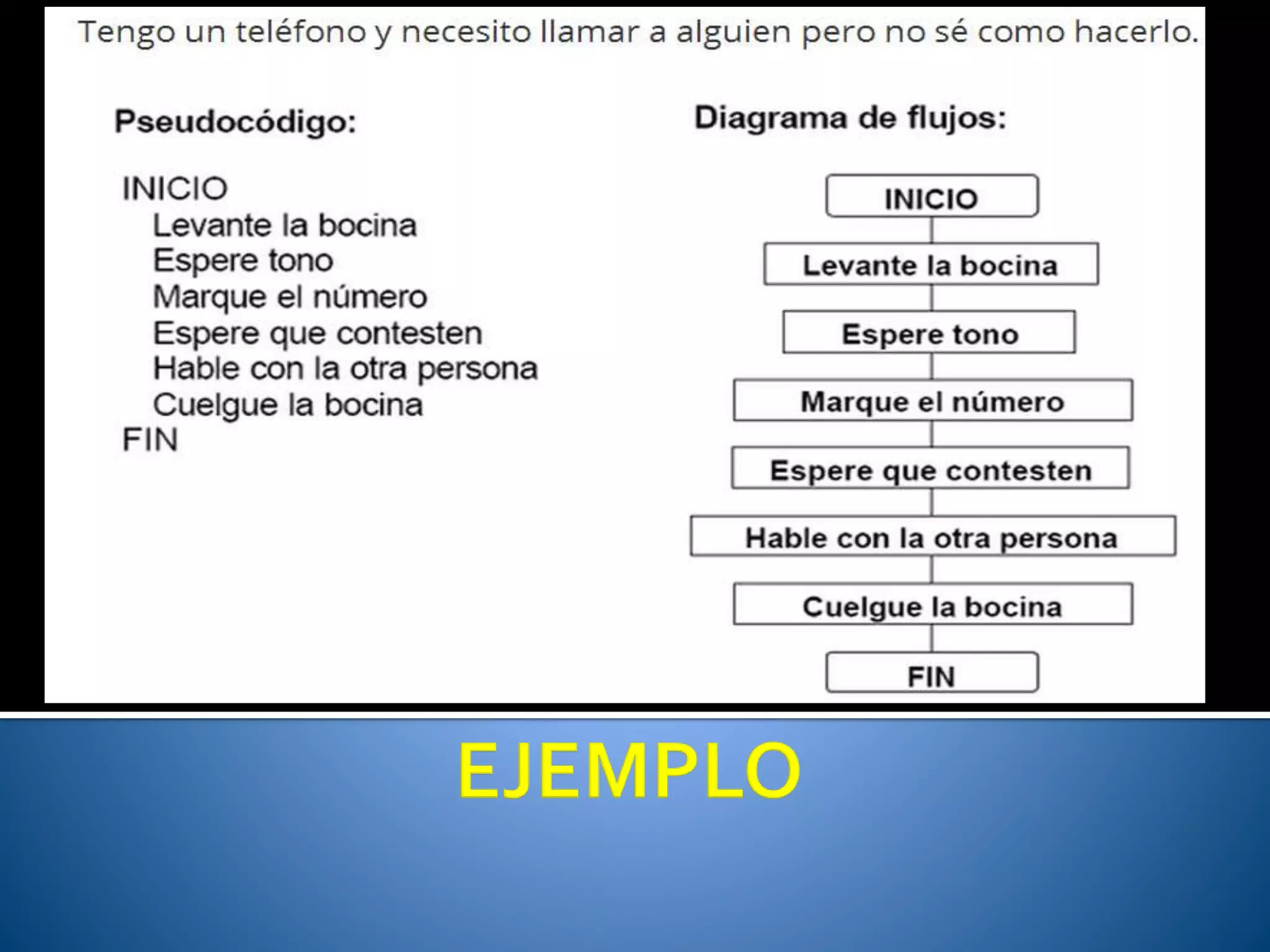 Tengo un teléfono y necesito llamar a alguien pero no sé como hacerlo.

Pseudocódigo:

INICIO
Levante la bocina
Espere tono
Marque el número
Espere que contesten
Hable con la otra persona
Cuelgue la bocina
FIN

Diagrama de flujos:

INICIO

Levante la bocina

Espere tono

Marque el número

Espere que contesten

Hable con la otra persona

Cuelgue la bocina

FIN

EJEMPLO